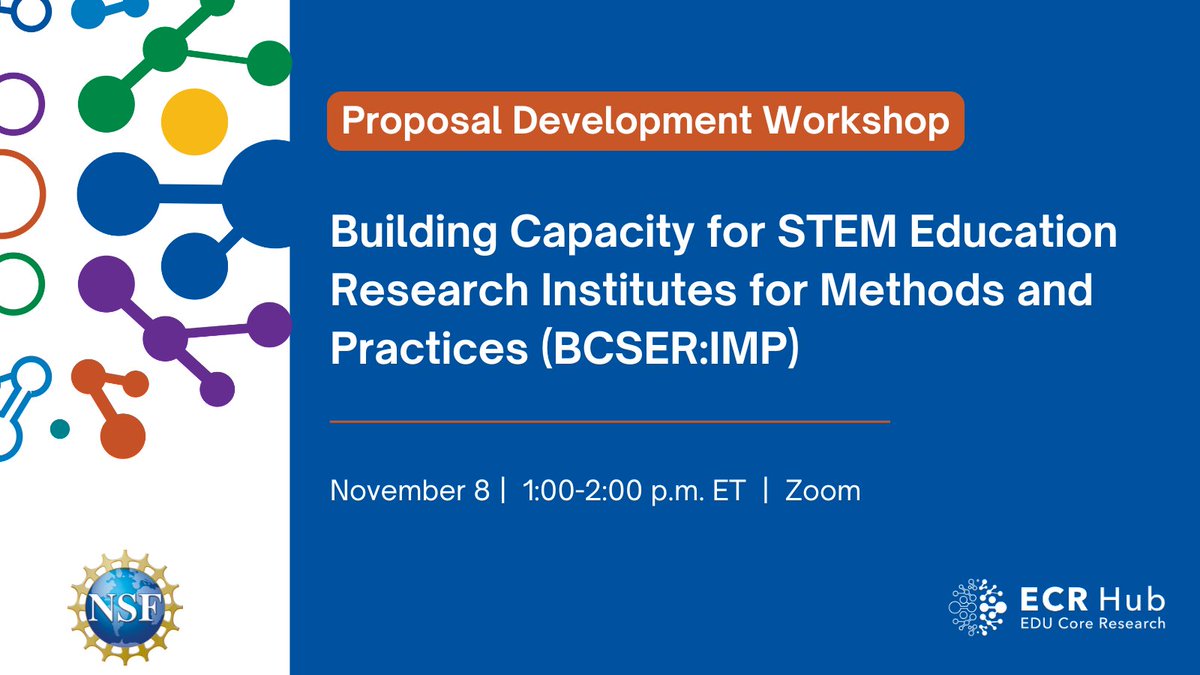 Proposal Development Workshop

Building Capacity for STEM Education Research Institutes for Methods and Practices (BCSER:IMP)

November 8 | 1:00-2:00 p.m. ET | Zoom

NSF

ECR Hub
EDU Core Research